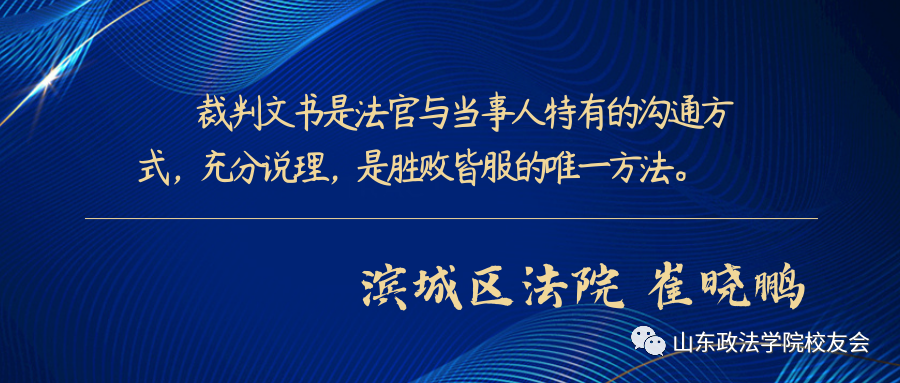 裁判文书是法官与当事人特有的沟通方式，充分说理，是胜败皆服的唯一方法。

滨城区法院 崔晓鹏

山东政法学院校友会